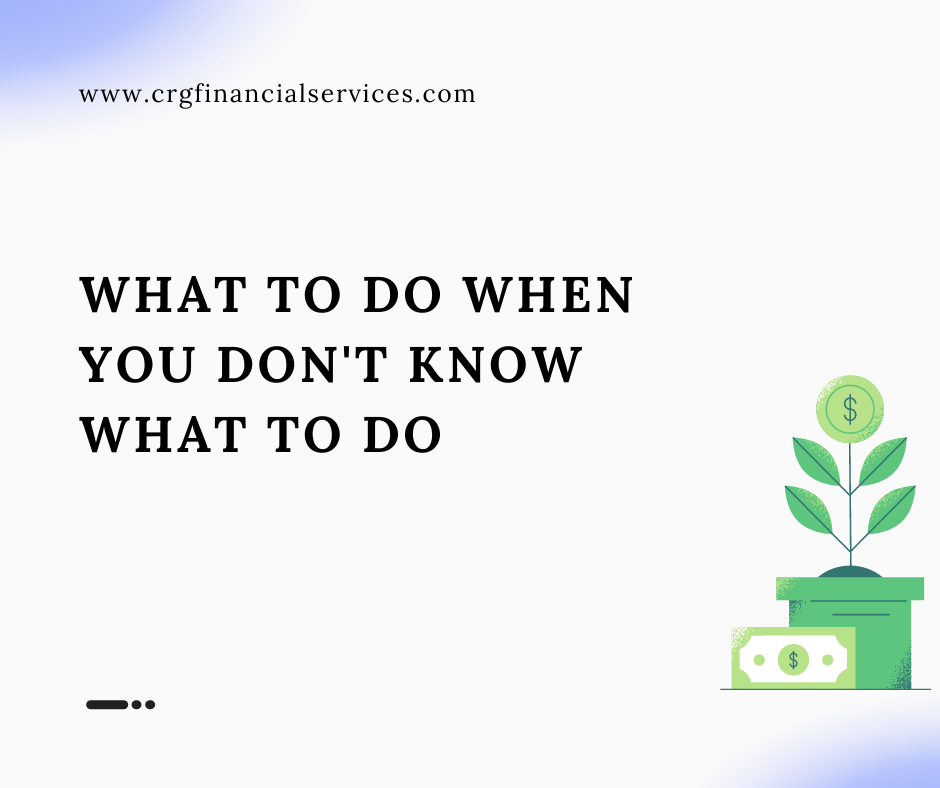 www.crgfinancialservices.com

WHAT TO DO WHEN YOU DON'T KNOW WHAT TO DO

$

$